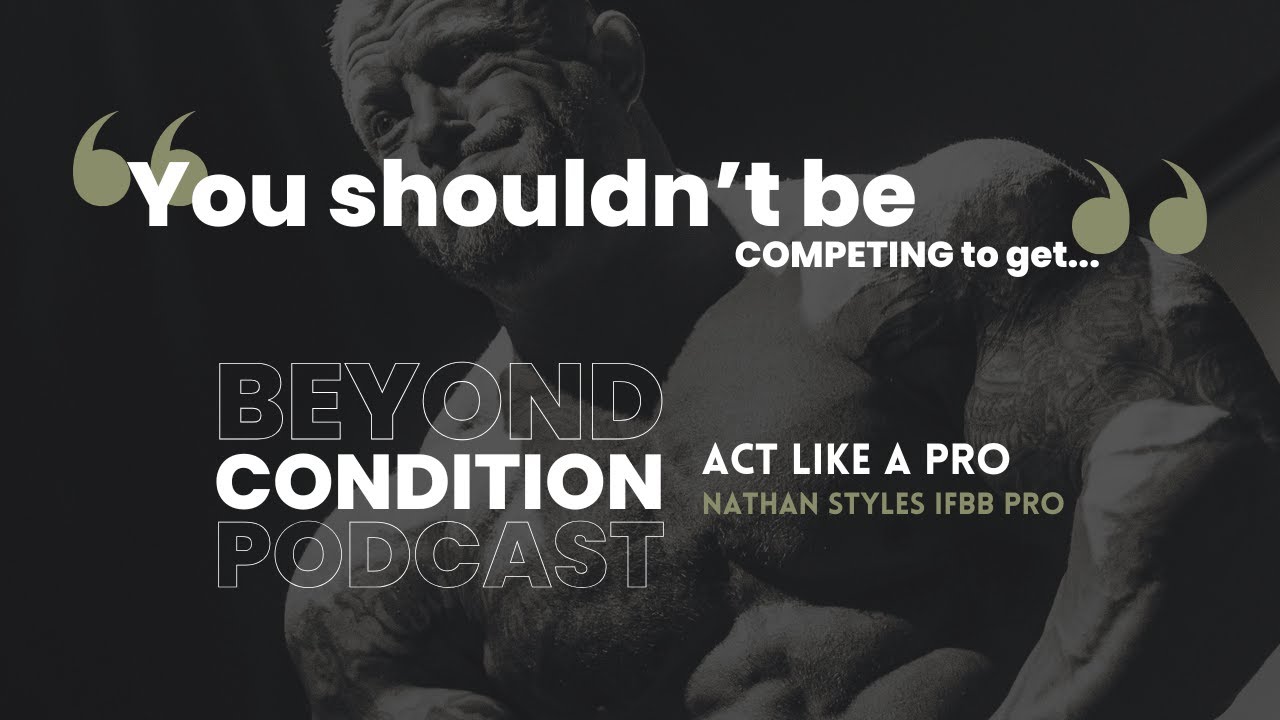 “You shouldn’t be COMPETING to get...”

BEYOND
CONDITION
PODCAST

ACT LIKE A PRO
NATHAN STYLES IFBB PRO